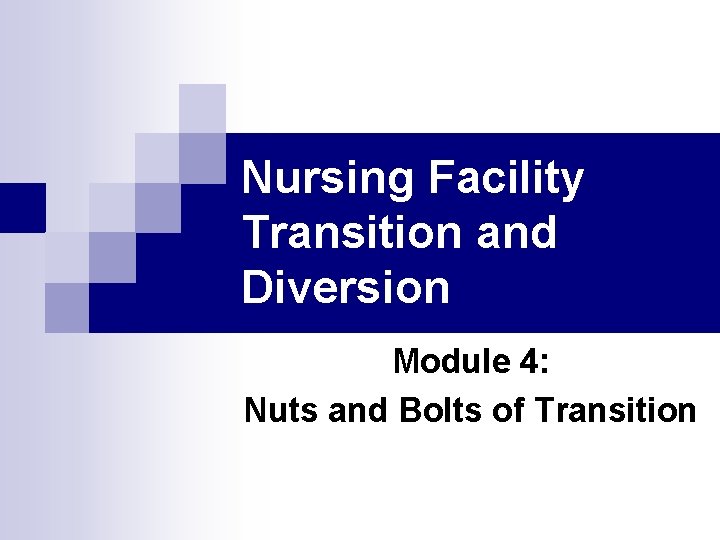 Nursing Facility Transition and Diversion

Module 4:
Nuts and Bolts of Transition